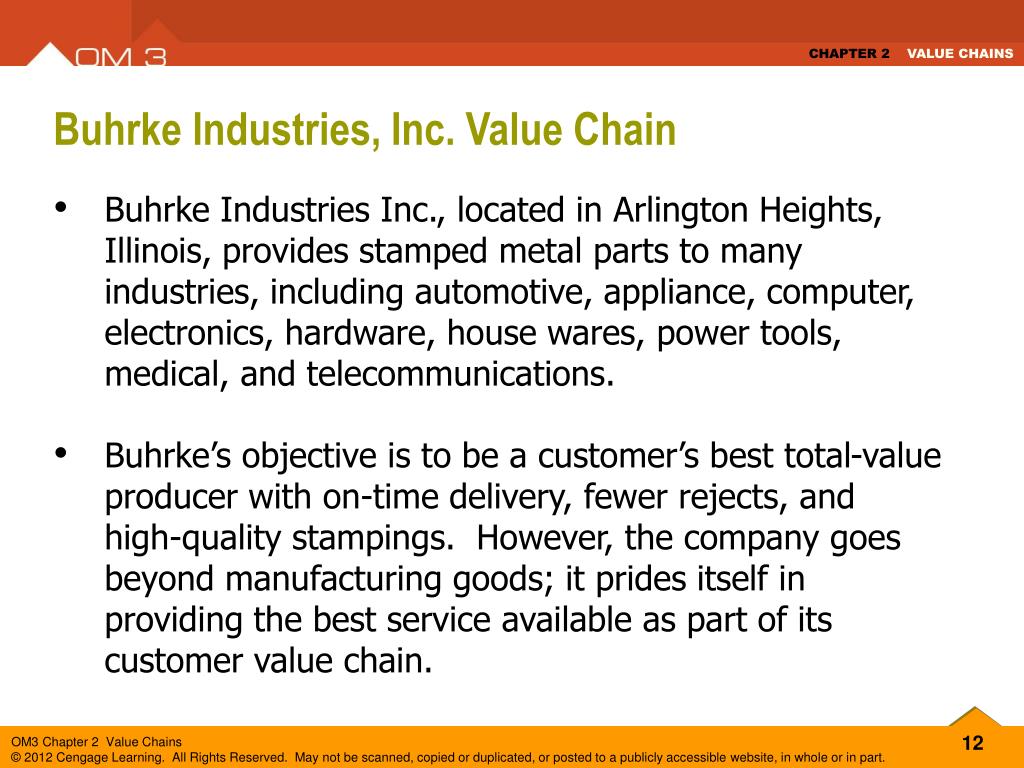 OM 3

CHAPTER 2 VALUE CHAINS

Buhrke Industries, Inc. Value Chain

• Buhrke Industries Inc., located in Arlington Heights, Illinois, provides stamped metal parts to many industries, including automotive, appliance, computer, electronics, hardware, house wares, power tools, medical, and telecommunications.

• Buhrke's objective is to be a customer's best total-value producer with on-time delivery, fewer rejects, and high-quality stampings. However, the company goes beyond manufacturing goods; it prides itself in providing the best service available as part of its customer value chain.

OM3 Chapter 2 Value Chains
© 2012 Cengage Learning. All Rights Reserved. May not be scanned, copied or duplicated, or posted to a publicly accessible website, in whole or in part.

12